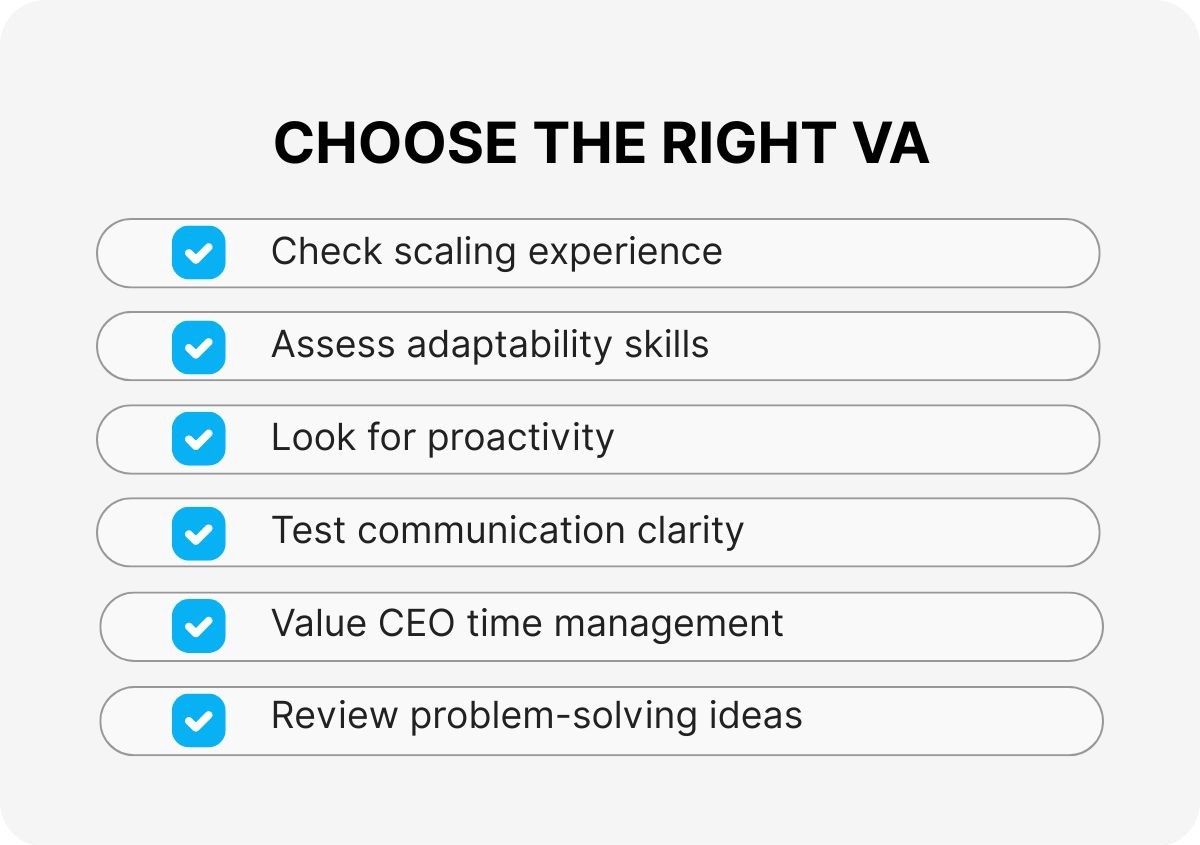 CHOOSE THE RIGHT VA

Check scaling experience

Assess adaptability skills

Look for proactivity

Test communication clarity

Value CEO time management

Review problem-solving ideas